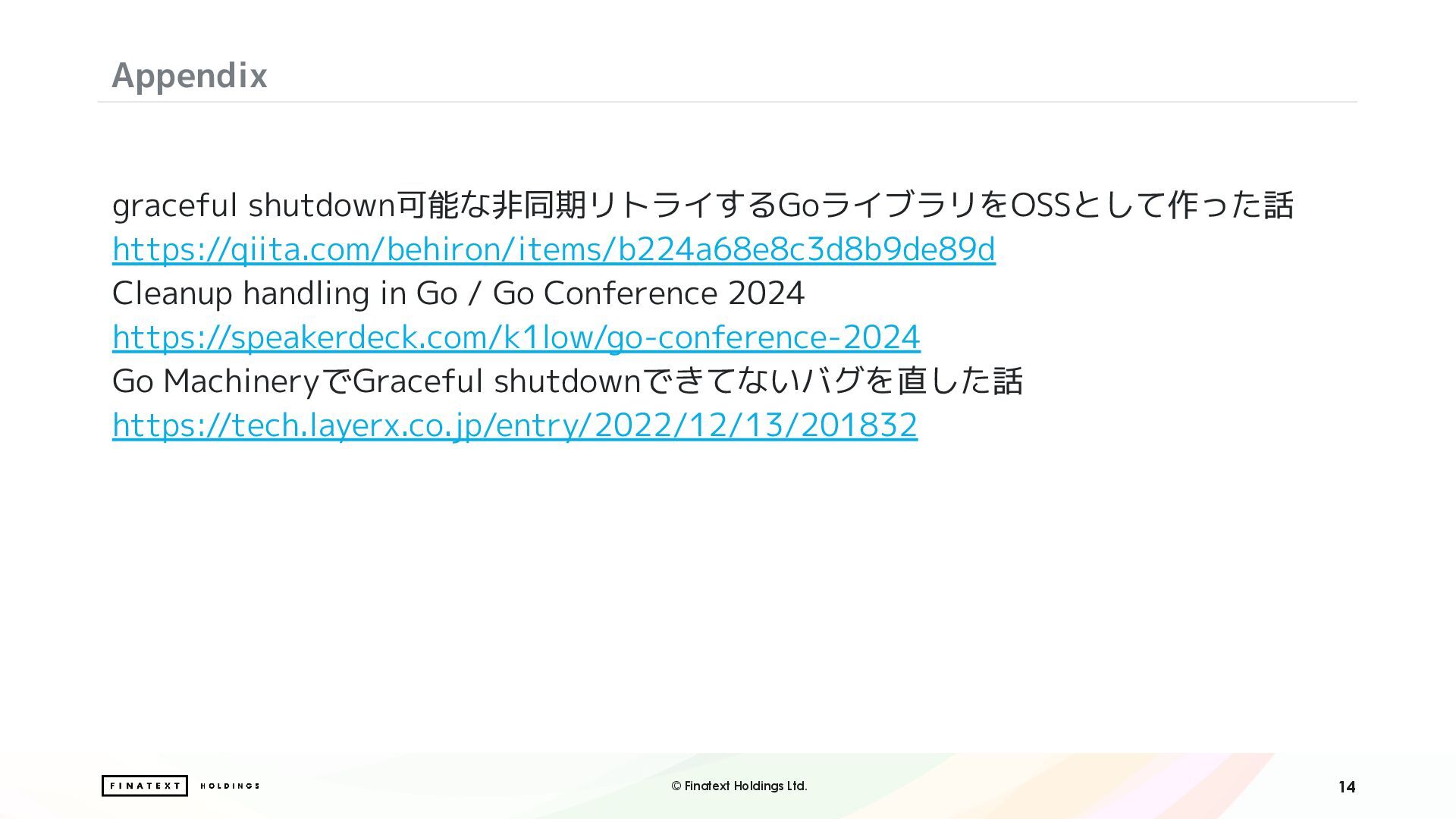 Appendix

graceful shutdown可能な非同期リトライするGoライブラリをOSSとして作った話
https://qiita.com/behiron/items/b224a68e8c3d8b9de89d
Cleanup handling in Go / Go Conference 2024
https://speakerdeck.com/k1low/go-conference-2024
Go MachineryでGraceful shutdownできてないバグを直した話
https://tech.layerx.co.jp/entry/2022/12/13/201832

FINATEXT HOLDINGS

© Finatext Holdings Ltd.

14